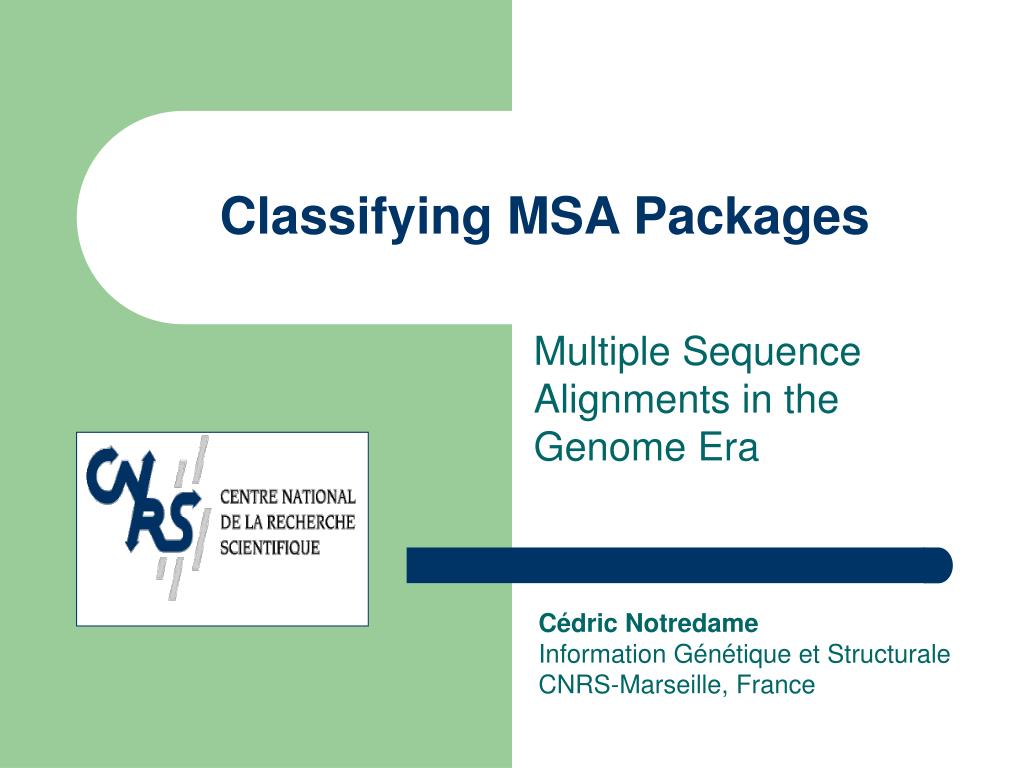 Classifying MSA Packages

Multiple Sequence Alignments in the Genome Era

CNRS

CENTRE NATIONAL DE LA RECHERCHE SCIENTIFIQUE

Cédric Notredame
Information Génétique et Structurale
CNRS-Marseille, France